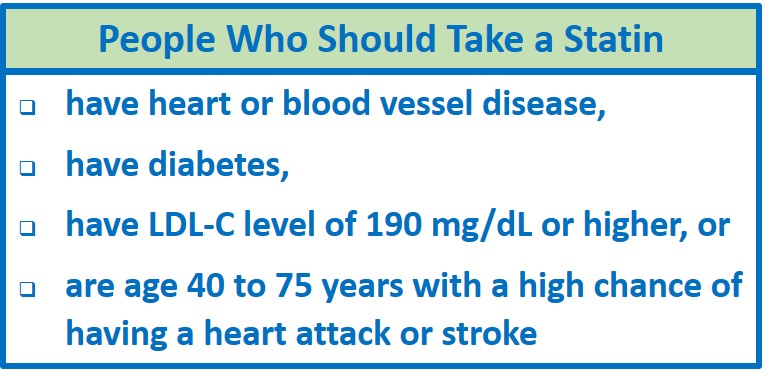 People Who Should Take a Statin

❑ have heart or blood vessel disease,

❑ have diabetes,

❑ have LDL-C level of 190 mg/dL or higher, or

❑ are age 40 to 75 years with a high chance of having a heart attack or stroke